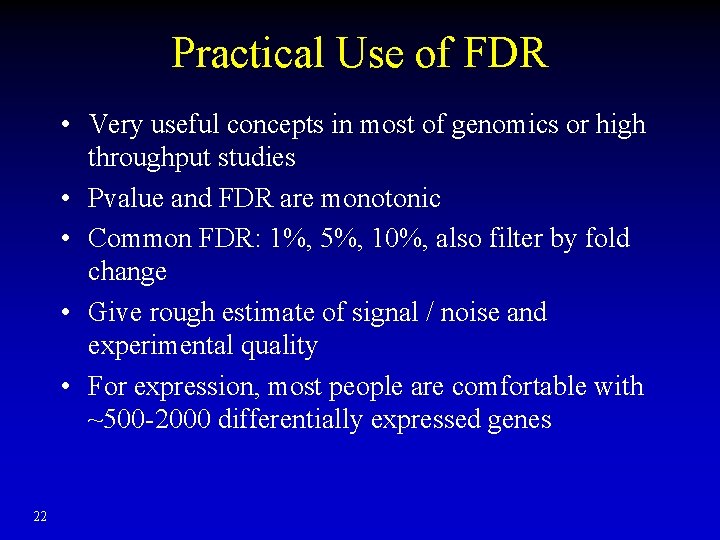 Practical Use of FDR

• Very useful concepts in most of genomics or high throughput studies
• Pvalue and FDR are monotonic
• Common FDR: 1%, 5%, 10%, also filter by fold change
• Give rough estimate of signal / noise and experimental quality
• For expression, most people are comfortable with ~500-2000 differentially expressed genes

22